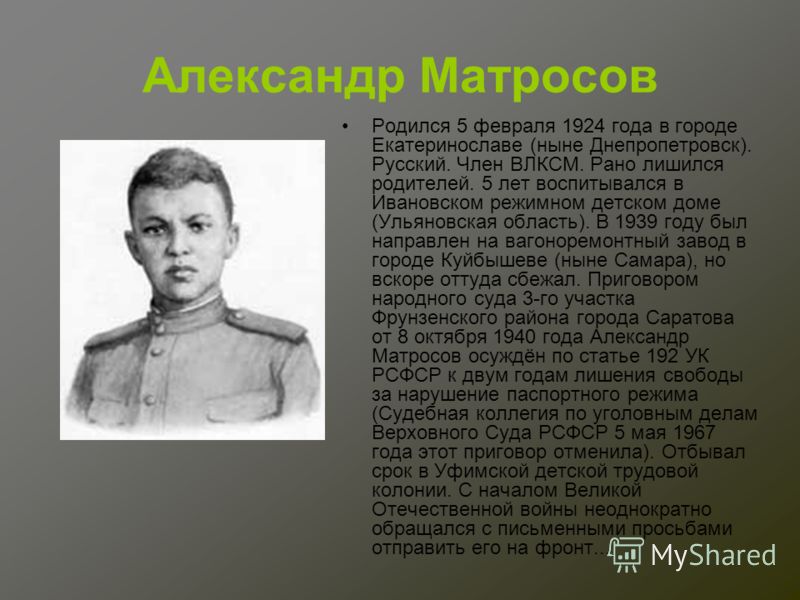 Александр Матросов

• Родился 5 февраля 1924 года в городе Екатеринославе (ныне Днепропетровск). Русский. Член ВЛКСМ. Рано лишился родителей. 5 лет воспитывался в Ивановском режимном детском доме (Ульяновская область). В 1939 году был направлен на вагоноремонтный завод в городе Куйбышеве (ныне Самара), но вскоре оттуда сбежал. Приговором народного суда 3-го участка Фрунзенского района города Саратова от 8 октября 1940 года Александр Матросов осуждён по статье 192 УК РСФСР к двум годам лишения свободы за нарушение паспортного режима (Судебная коллегия по уголовным делам Верховного Суда РСФСР 5 мая 1967 года этот приговор отменила). Отбывал срок в Уфимской детской трудовой колонии. С началом Великой Отечественной войны неоднократно обращался с письменными просьбами отправить его на фронт...

MyShared